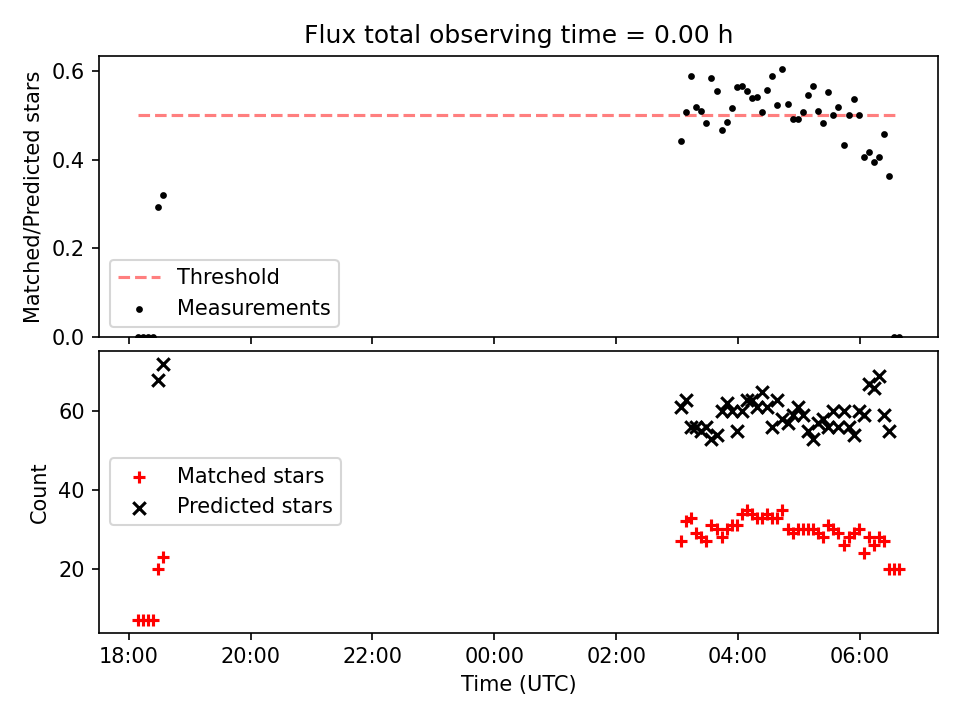 Flux total observing time = 0.00 h

Matched/Predicted stars

0.6
0.4
0.2
0.0

Threshold
Measurements

Count

60
40
20

Matched stars
Predicted stars

18:00
20:00
22:00
00:00
02:00
04:00
06:00

Time (UTC)